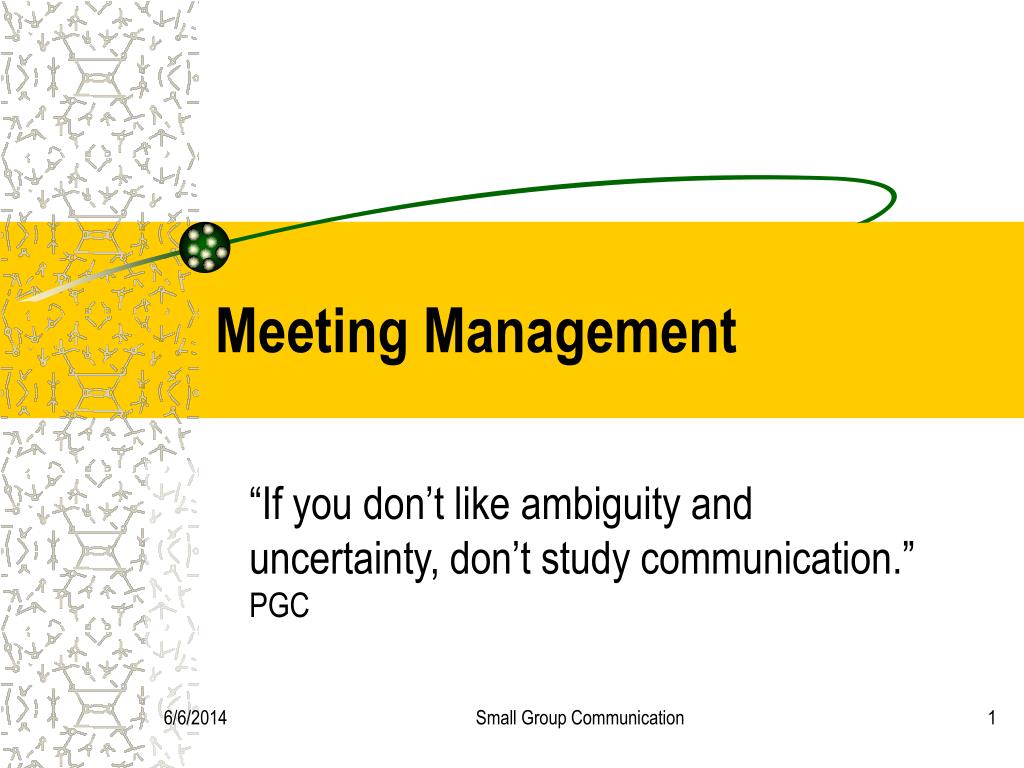 Meeting Management

“If you don’t like ambiguity and uncertainty, don’t study communication.” PGC

6/6/2014

Small Group Communication

1